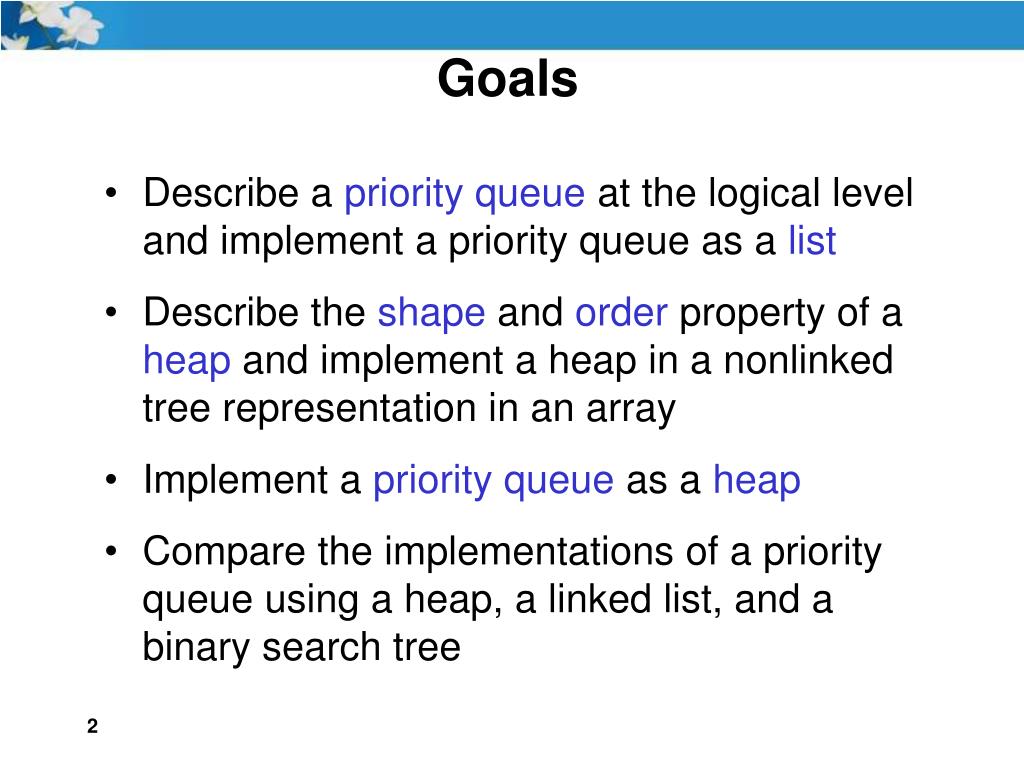 Goals

• Describe a priority queue at the logical level and implement a priority queue as a list

• Describe the shape and order property of a heap and implement a heap in a nonlinked tree representation in an array

• Implement a priority queue as a heap

• Compare the implementations of a priority queue using a heap, a linked list, and a binary search tree

2